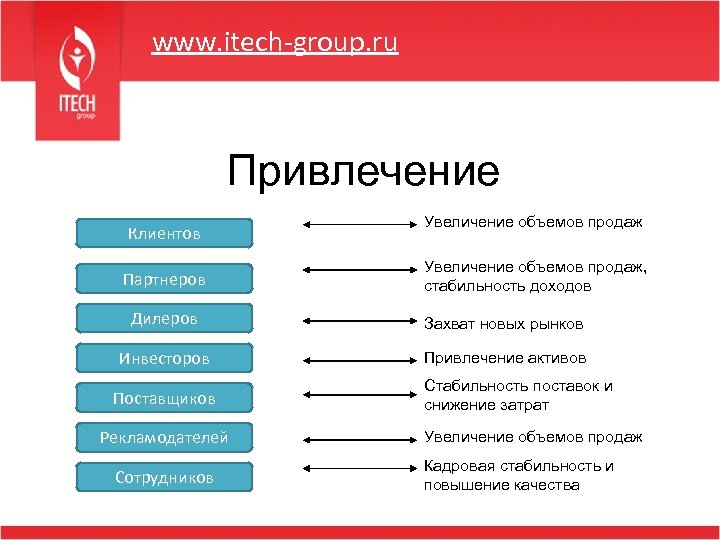 ITECH
group

www.itech-group.ru

Привлечение

Клиентов

Увеличение объемов продаж

Партнеров

Увеличение объемов продаж, стабильность доходов

Дилеров

Захват новых рынков

Инвесторов

Привлечение активов

Поставщиков

Стабильность поставок и снижение затрат

Рекламодателей

Увеличение объемов продаж

Сотрудников

Кадровая стабильность и повышение качества